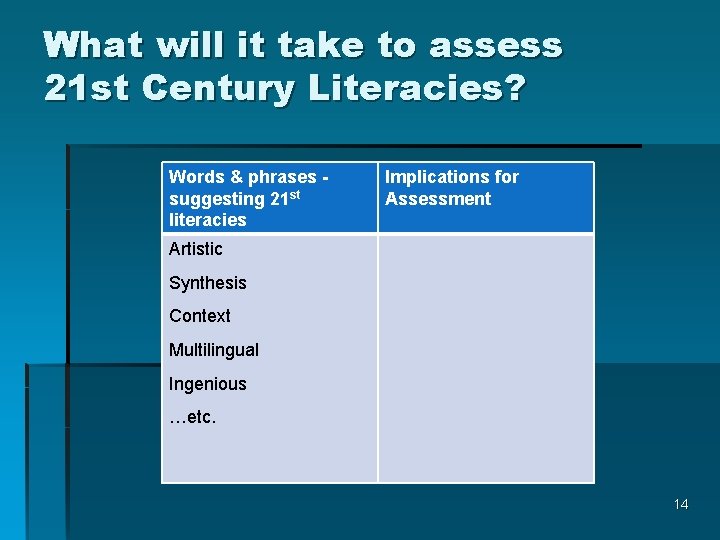 What will it take to assess 21st Century Literacies?

| Words & phrases - suggesting 21$^{st}$ literacies | Implications for Assessment |
|---|---|
| Artistic<br>Synthesis<br>Context<br>Multilingual<br>Ingenious<br>…etc. | |

14